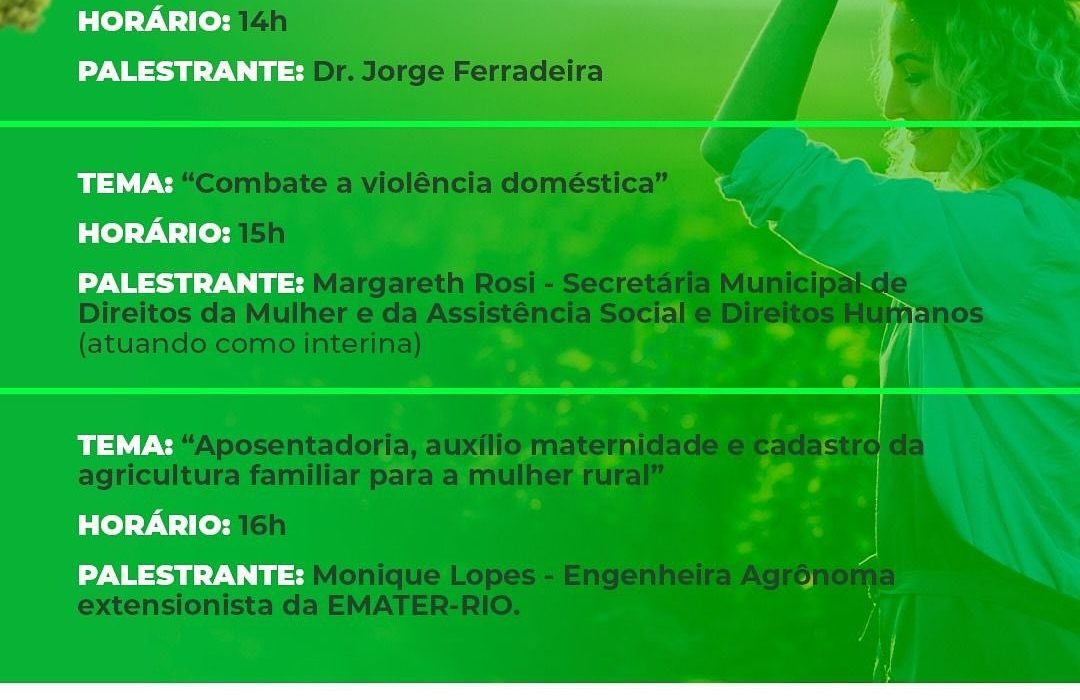 HORÁRIO: 14h

PALESTRANTE: Dr. Jorge Ferradeira

TEMA: “Combate a violência doméstica”

HORÁRIO: 15h

PALESTRANTE: Margareth Rosi - Secretária Municipal de Direitos da Mulher e da Assistência Social e Direitos Humanos (atuando como interina)

TEMA: “Aposentadoria, auxílio maternidade e cadastro da agricultura familiar para a mulher rural”

HORÁRIO: 16h

PALESTRANTE: Monique Lopes - Engenheira Agrônoma extensionista da EMATER-RIO.